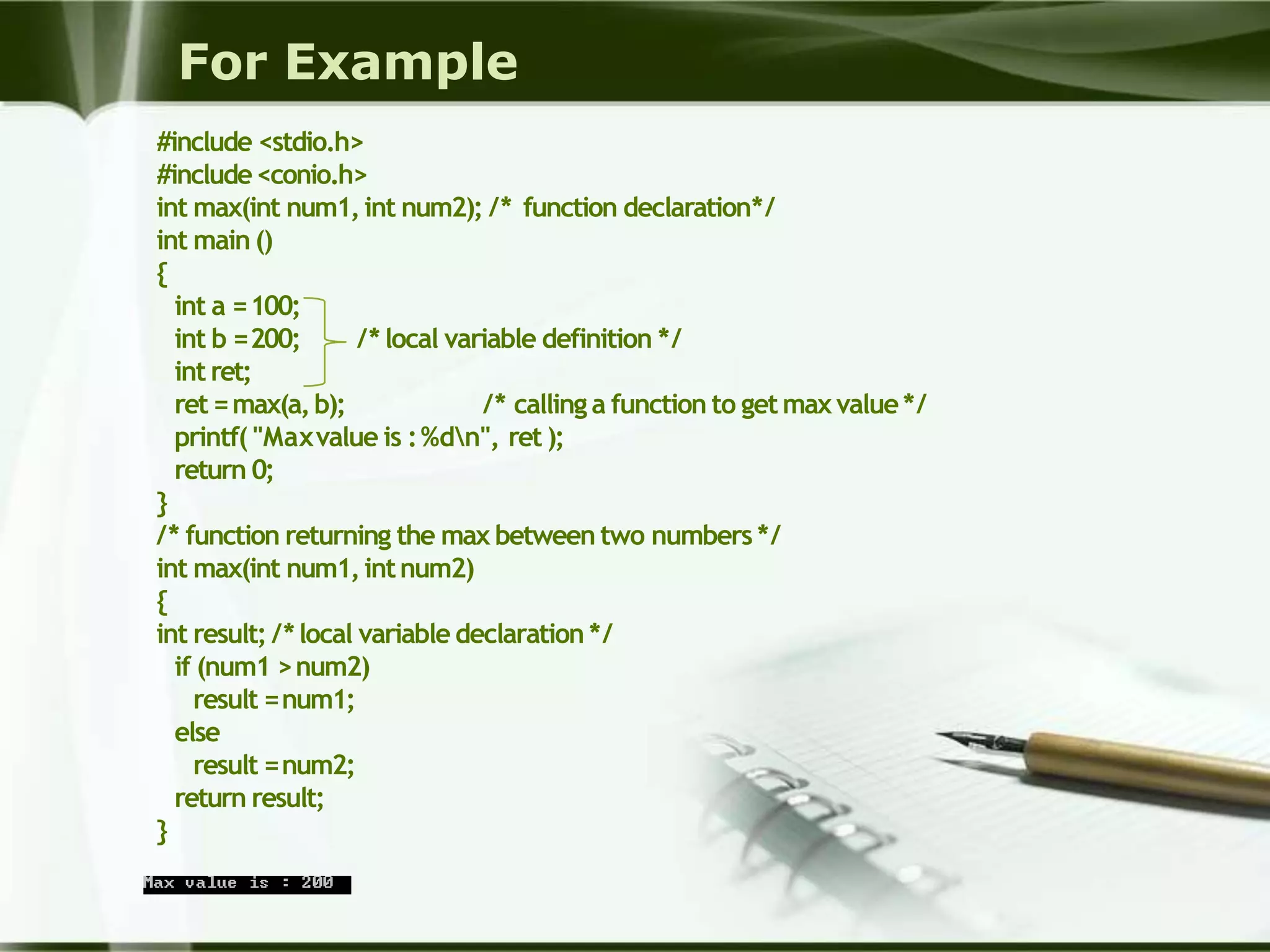 For Example

#include <stdio.h>
#include <conio.h>
int max(int num1, int num2); /* function declaration*/
int main ()
{
int a = 100;
int b = 200; /* local variable definition */
int ret;
ret = max(a, b); /* calling a function to get max value */
printf( "Max value is : %d\n", ret );
return 0;
}
/* function returning the max between two numbers */
int max(int num1, int num2)
{
int result; /* local variable declaration */
if (num1 > num2)
result = num1;
else
result = num2;
return result;
}

Max value is : 200